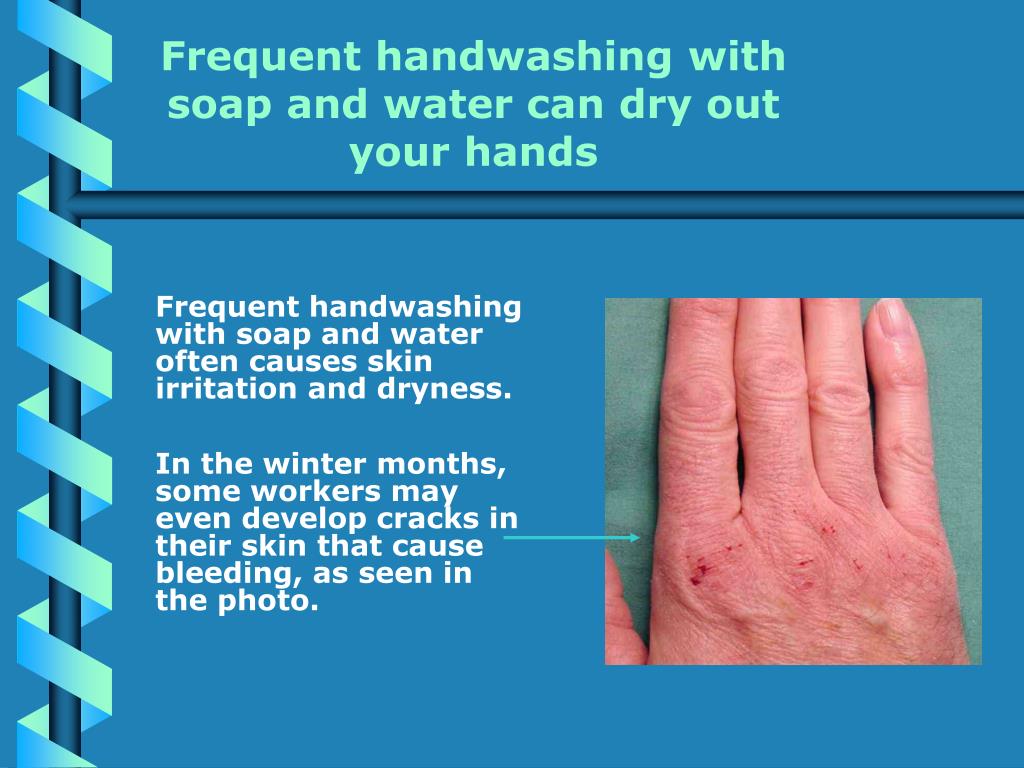 Frequent handwashing with soap and water can dry out your hands

Frequent handwashing with soap and water often causes skin irritation and dryness.

In the winter months, some workers may even develop cracks in their skin that cause bleeding, as seen in the photo.